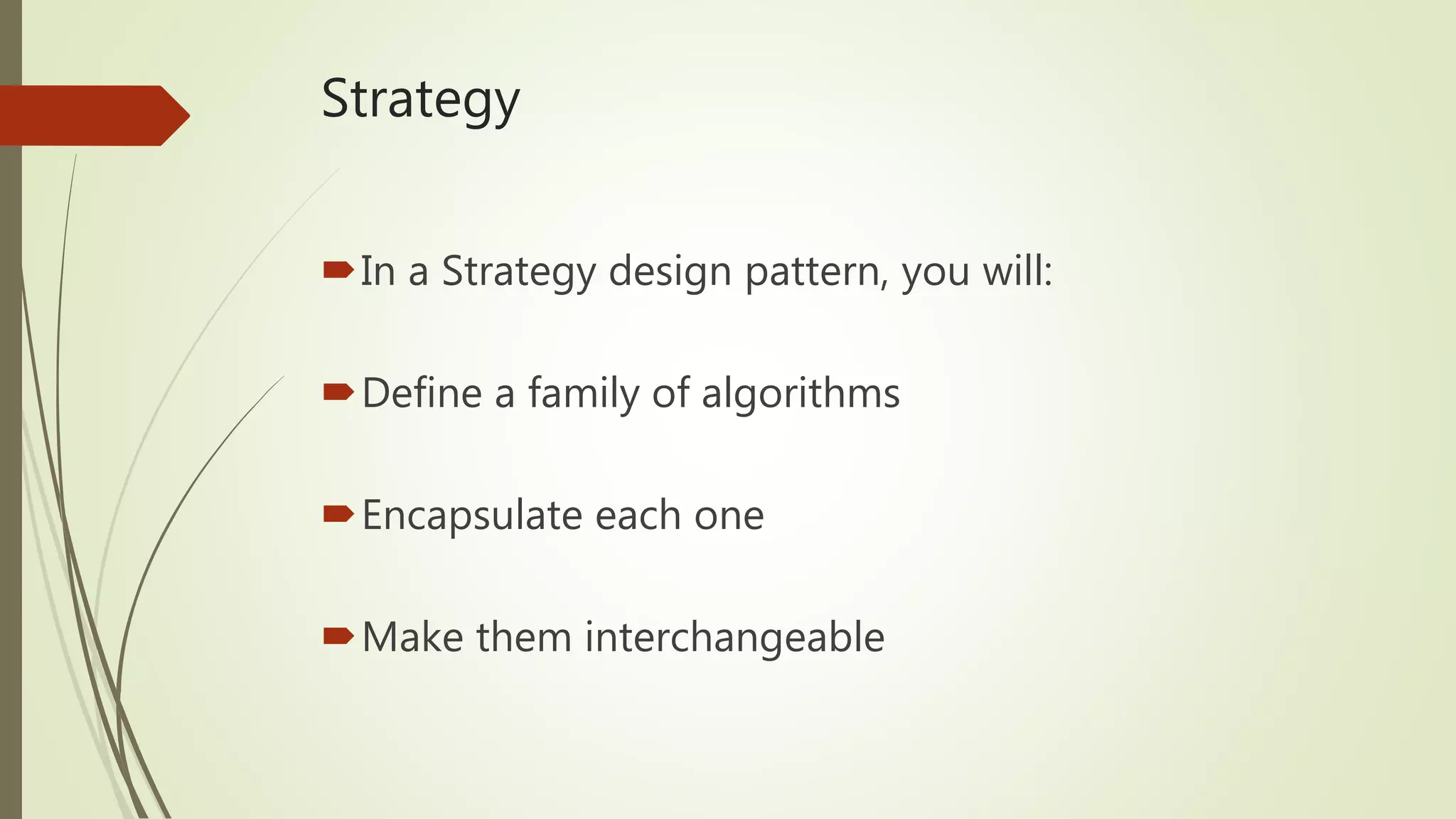 Strategy

In a Strategy design pattern, you will:

Define a family of algorithms

Encapsulate each one

Make them interchangeable